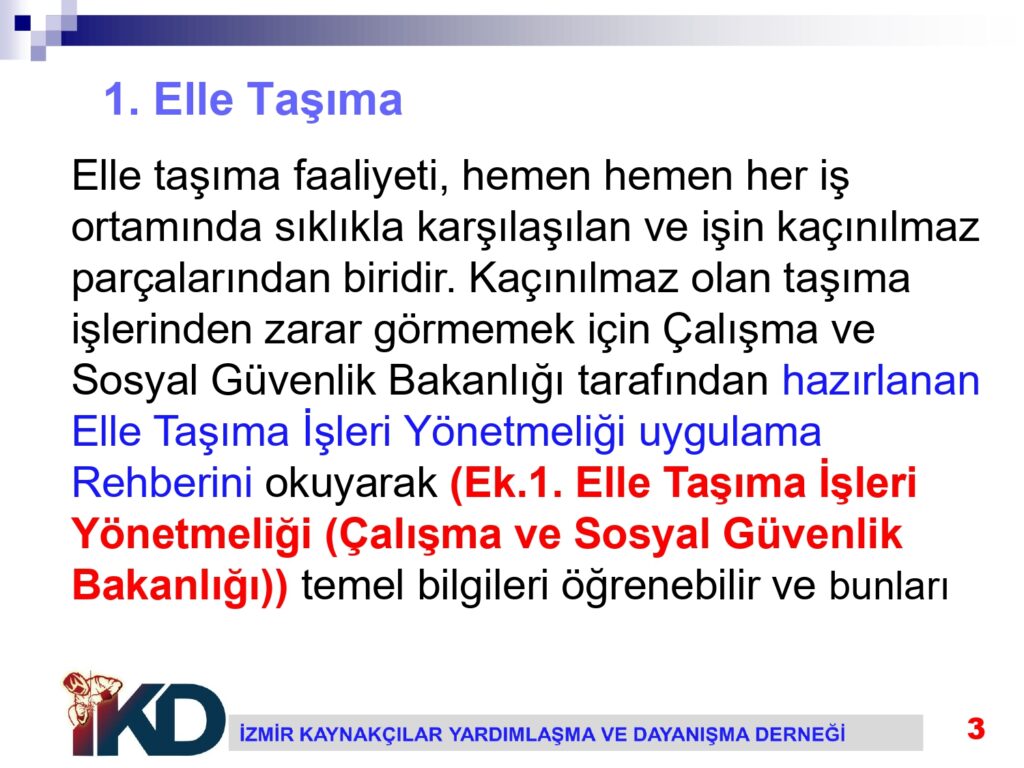 1. Elle Taşıma

Elle taşıma faaliyeti, hemen hemen her iş ortamında sıklıkla karşılaşılan ve işin kaçınılmaz parçalarından biridir. Kaçınılmaz olan taşıma işlerinden zarar görmemek için Çalışma ve Sosyal Güvenlik Bakanlığı tarafından hazırlanan Elle Taşıma İşleri Yönetmeliği uygulama Rehberini okuyarak (Ek.1. Elle Taşıma İşleri Yönetmeliği (Çalışma ve Sosyal Güvenlik Bakanlığı)) temel bilgileri öğrenebilir ve bunları

İKD

İZMİR KAYNAKÇILAR YARDIMLAŞMA VE DAYANIŞMA DERNEĞİ

3